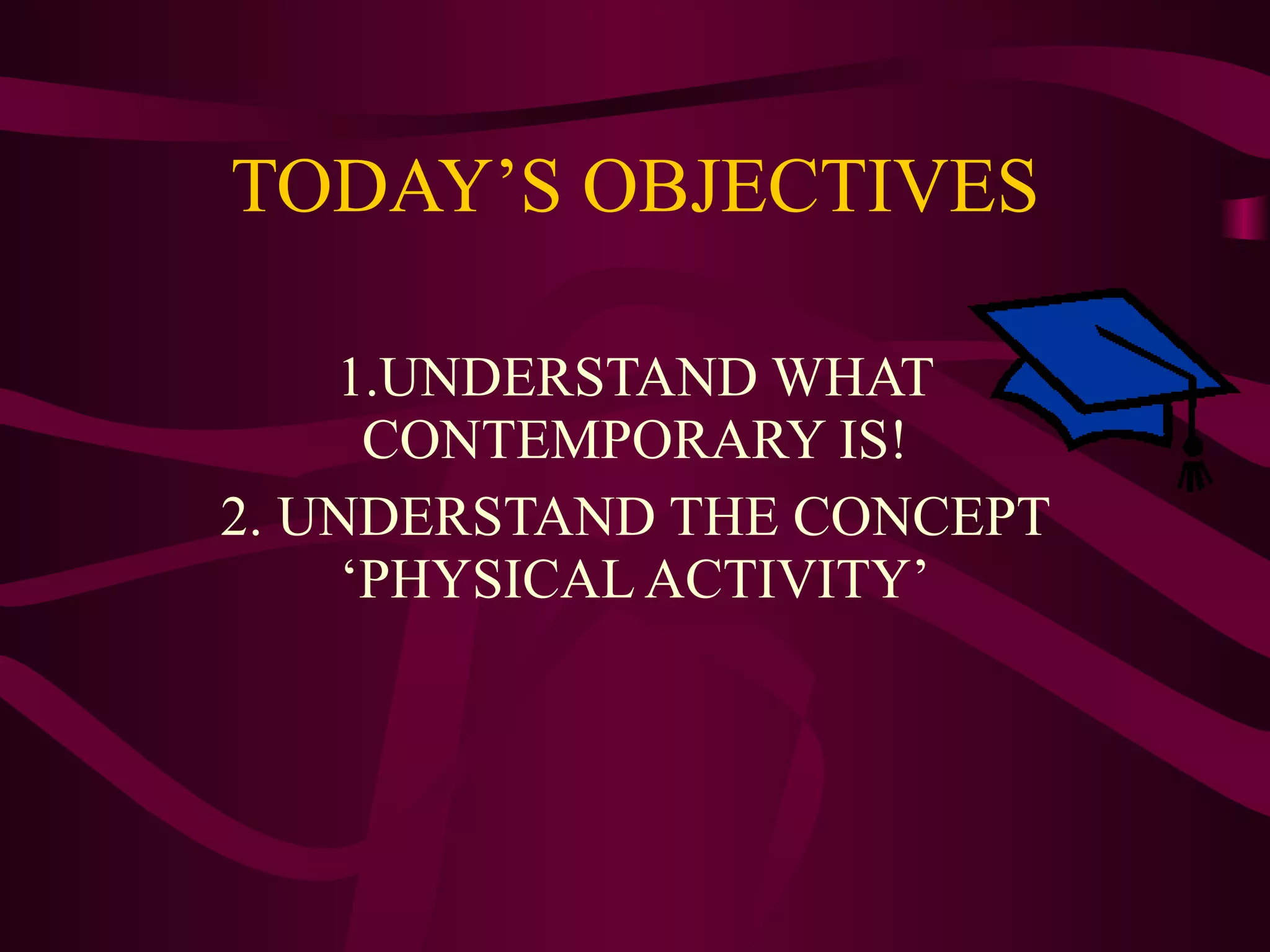 TODAY’S OBJECTIVES

1.UNDERSTAND WHAT CONTEMPORARY IS!

2. UNDERSTAND THE CONCEPT ‘PHYSICAL ACTIVITY’